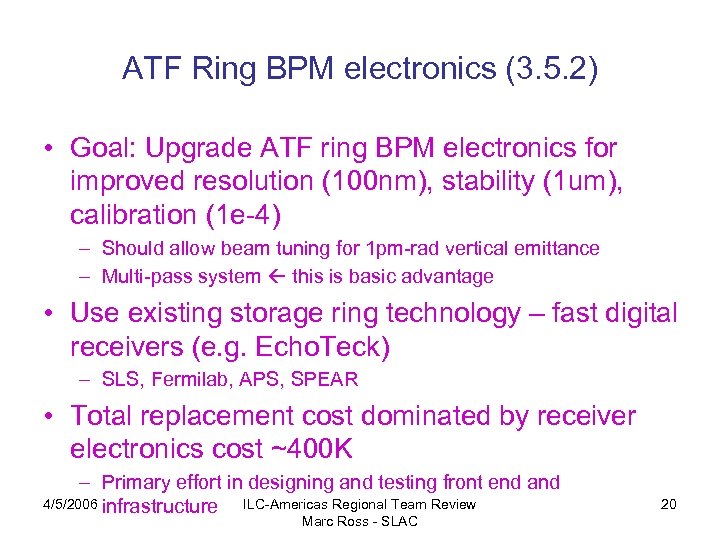 ATF Ring BPM electronics (3.5.2)

• Goal: Upgrade ATF ring BPM electronics for improved resolution (100nm), stability (1um), calibration (1e-4)
– Should allow beam tuning for 1pm-rad vertical emittance
– Multi-pass system ← this is basic advantage

• Use existing storage ring technology – fast digital receivers (e.g. EchoTeck)
– SLS, Fermilab, APS, SPEAR

• Total replacement cost dominated by receiver electronics cost ~400K
– Primary effort in designing and testing front end and infrastructure

4/5/2006 ILC-Americas Regional Team Review Marc Ross - SLAC 20